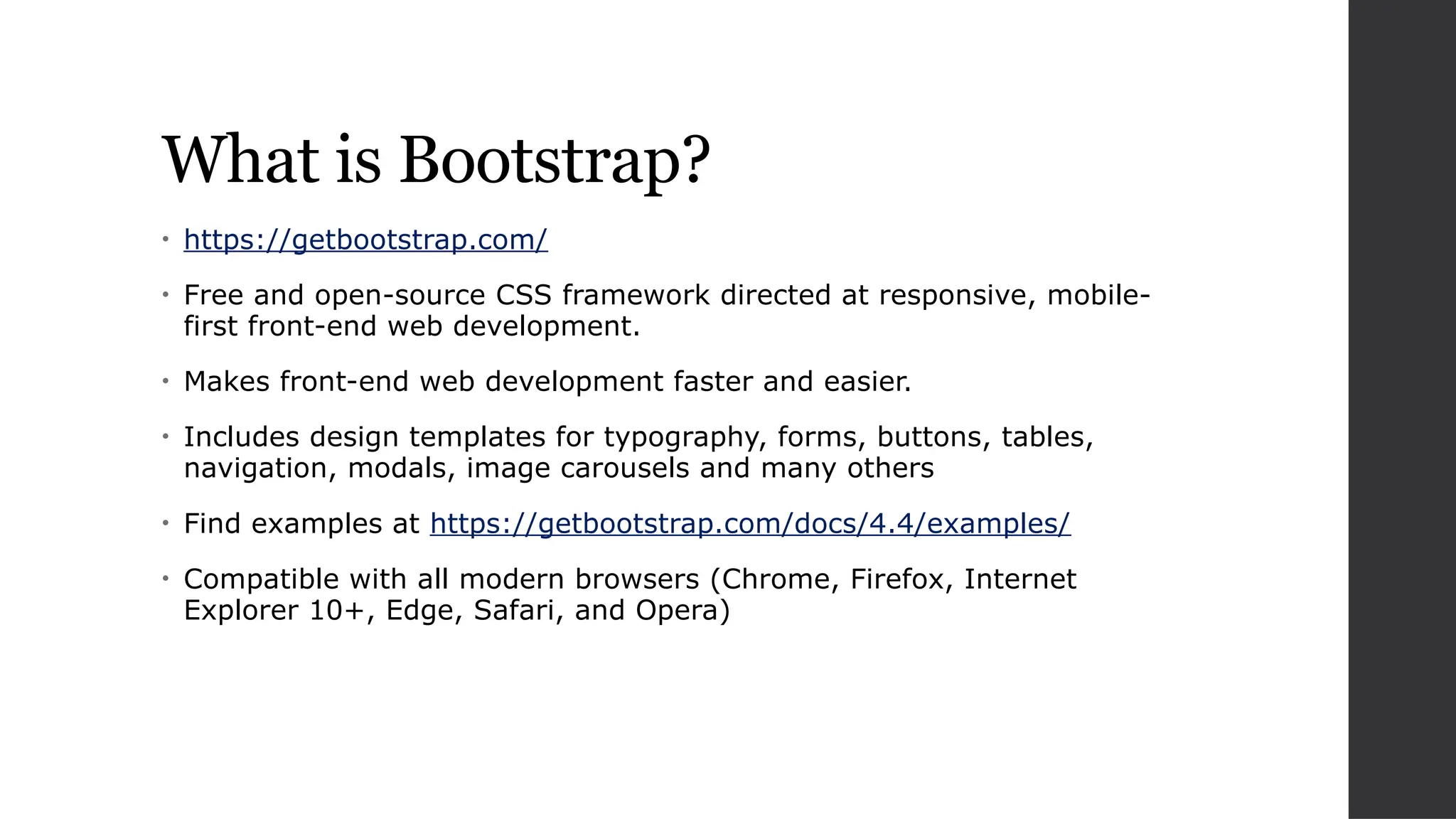 What is Bootstrap?

• https://getbootstrap.com/

• Free and open-source CSS framework directed at responsive, mobile-first front-end web development.

• Makes front-end web development faster and easier.

• Includes design templates for typography, forms, buttons, tables, navigation, modals, image carousels and many others

• Find examples at https://getbootstrap.com/docs/4.4/examples/

• Compatible with all modern browsers (Chrome, Firefox, Internet Explorer 10+, Edge, Safari, and Opera)